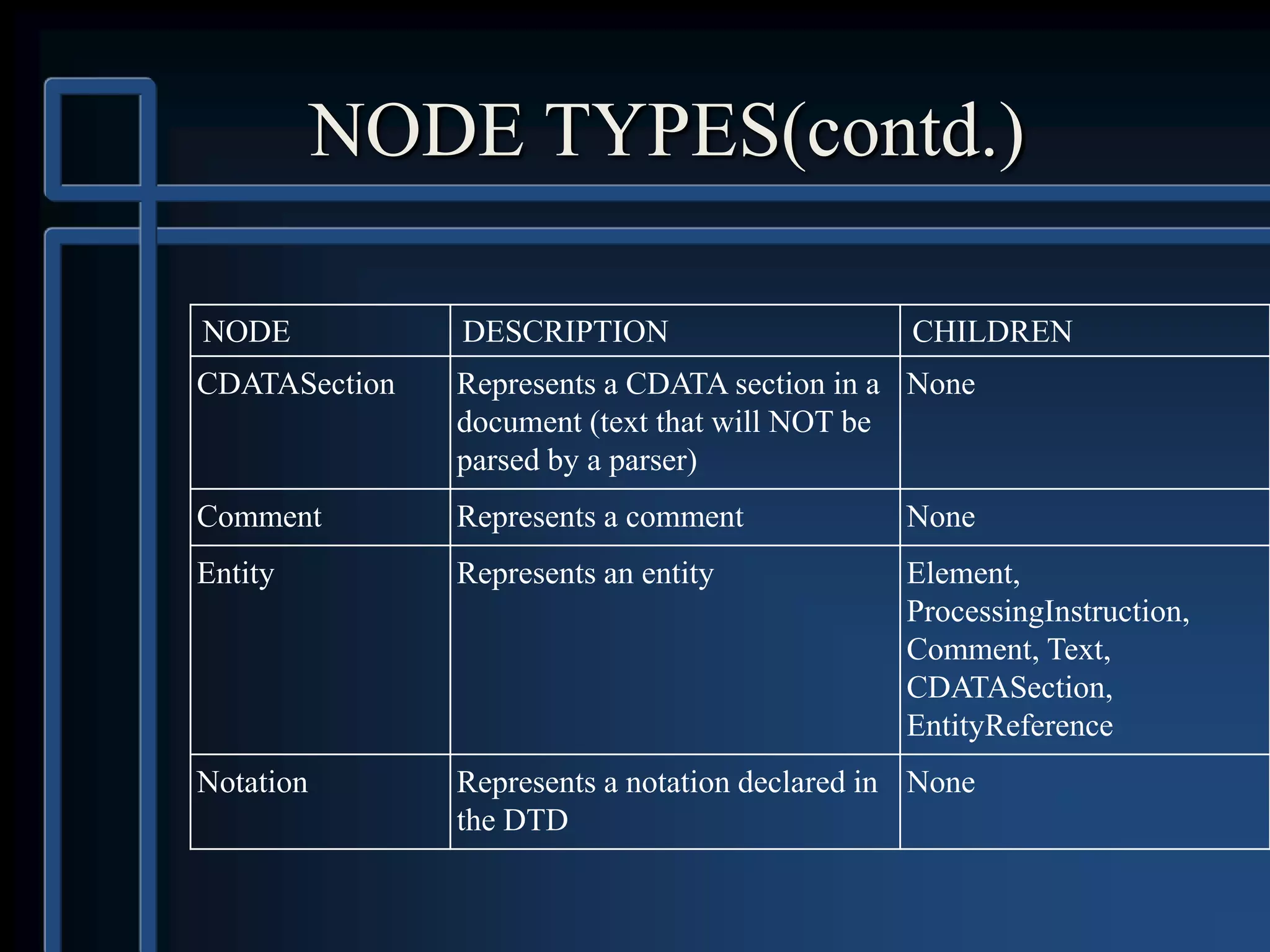 NODE TYPES(contd.)

| NODE | DESCRIPTION | CHILDREN |
|---|---|---|
| CDATASection | Represents a CDATA section in a document (text that will NOT be parsed by a parser) | None |
| Comment | Represents a comment | None |
| Entity | Represents an entity | Element, ProcessingInstruction, Comment, Text, CDATASection, EntityReference |
| Notation | Represents a notation declared in the DTD | None |